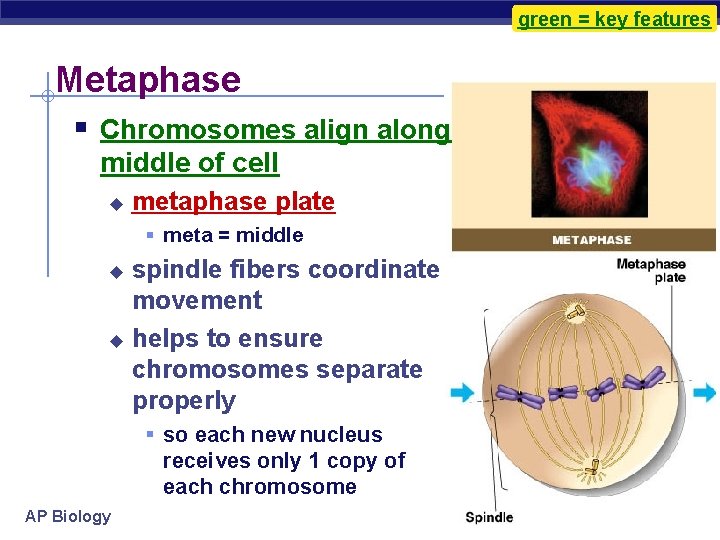 green = key features

Metaphase

Chromosomes align along middle of cell

metaphase plate

meta = middle

spindle fibers coordinate movement

helps to ensure chromosomes separate properly

so each new nucleus receives only 1 copy of each chromosome

METAPHASE

Metaphase plate

Spindle

AP Biology